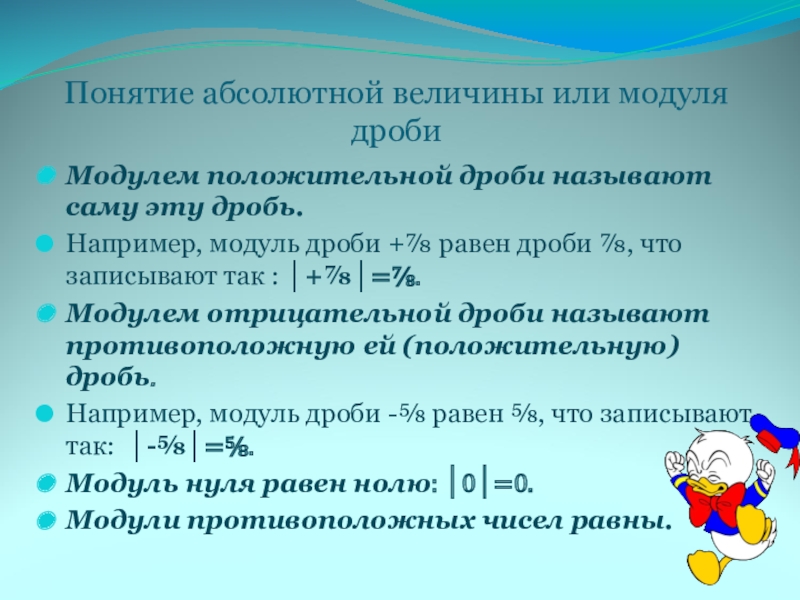 Понятие абсолютной величины или модуля дроби

Модулем положительной дроби называют саму эту дробь.

Например, модуль дроби $+\frac{7}{8}$ равен дроби $\frac{7}{8}$, что записывают так : $|+\frac{7}{8}|=\frac{7}{8}$.

Модулем отрицательной дроби называют противоположную ей (положительную) дробь.

Например, модуль дроби $-\frac{5}{8}$ равен $\frac{5}{8}$, что записывают так: $|-\frac{5}{8}|=\frac{5}{8}$.

Модуль нуля равен нолю: $|0|=0$.

Модули противоположных чисел равны.